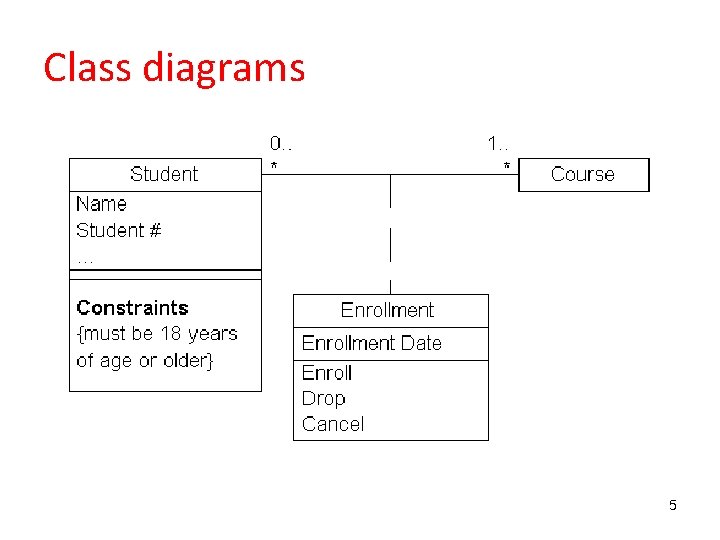 Class diagrams

0..
*

1..
*

Student

Name
Student #
...

Constraints
{must be 18 years of age or older}

Course

Enrollment

Enrollment Date

Enroll
Drop
Cancel

5